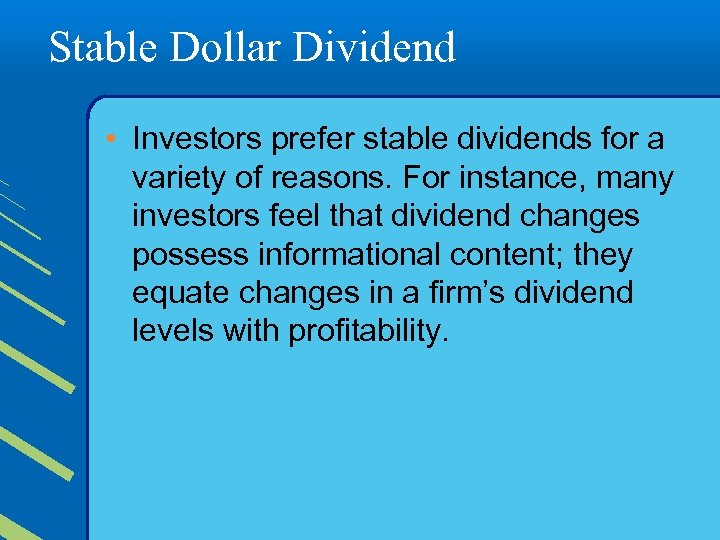 Stable Dollar Dividend

• Investors prefer stable dividends for a variety of reasons. For instance, many investors feel that dividend changes possess informational content; they equate changes in a firm’s dividend levels with profitability.